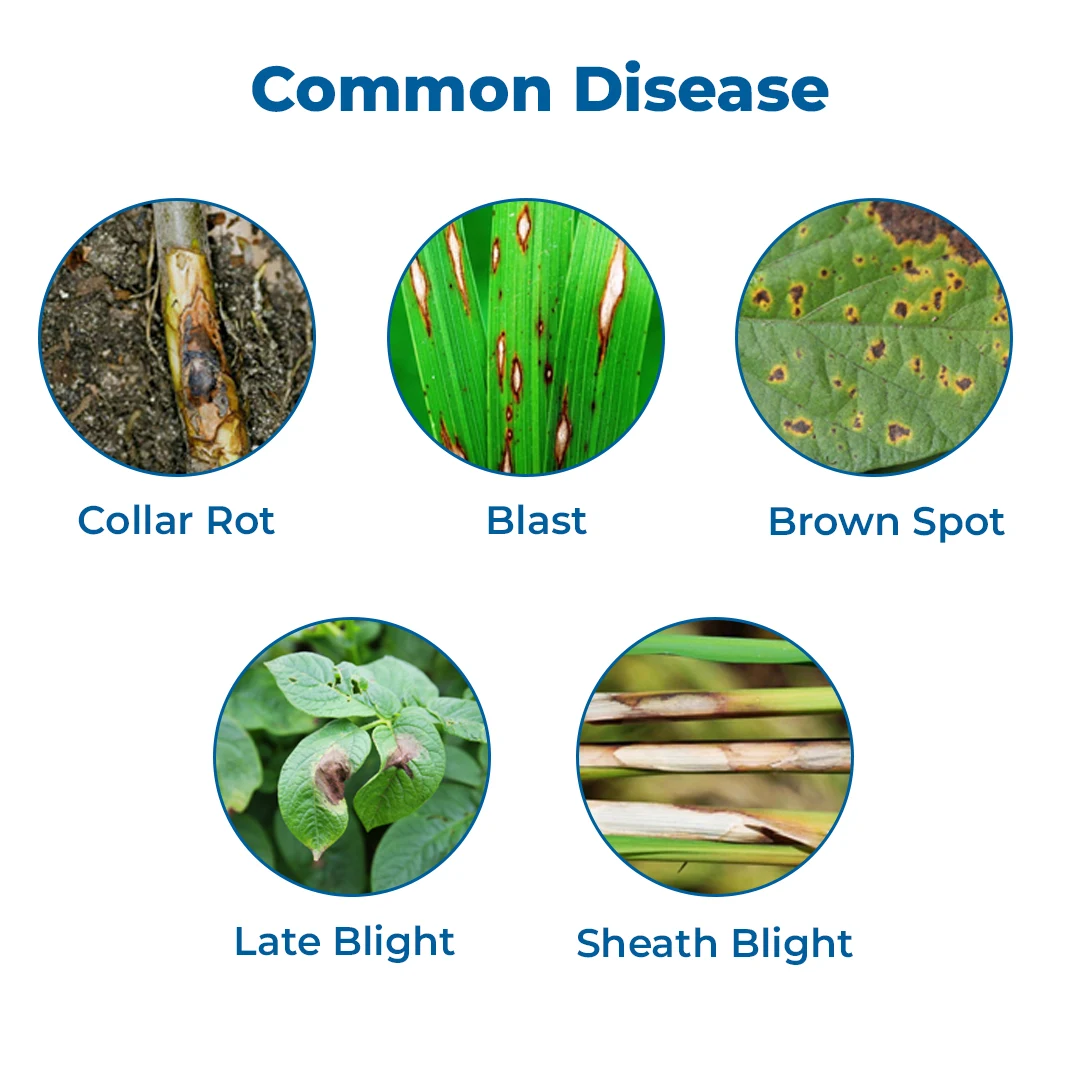 Common Disease

Collar Rot

Blast

Brown Spot

Late Blight

Sheath Blight